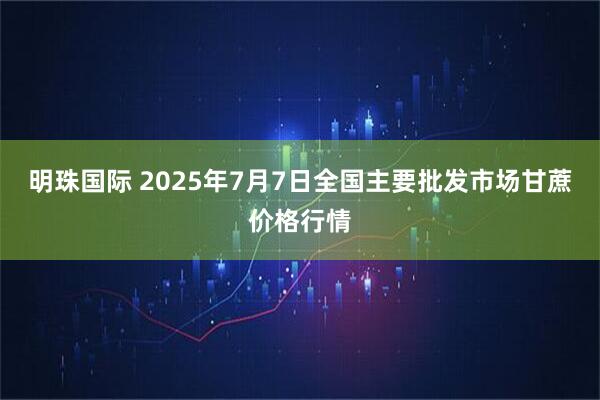 明珠国际 2025年7月7日全国主要批发市场甘蔗价格行情